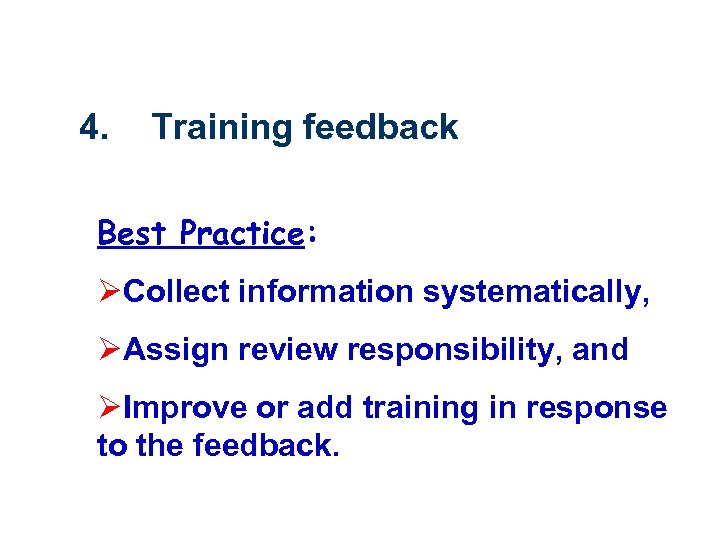 4. Training feedback

Best Practice:

➢Collect information systematically,

➢Assign review responsibility, and

➢Improve or add training in response to the feedback.